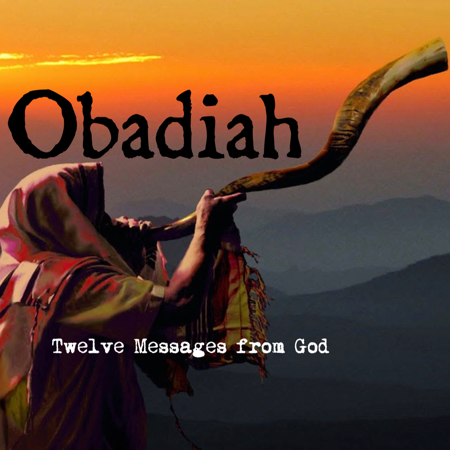 Obadiah

Twelve Messages from God